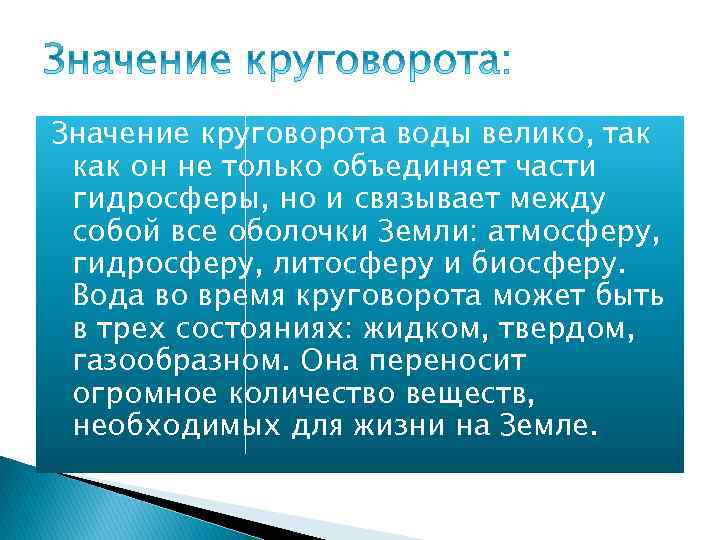 Значение круговорота:

Значение круговорота воды велико, так как он не только объединяет части гидросферы, но и связывает между собой все оболочки Земли: атмосферу, гидросферу, литосферу и биосферу. Вода во время круговорота может быть в трех состояниях: жидком, твердом, газообразном. Она переносит огромное количество веществ, необходимых для жизни на Земле.